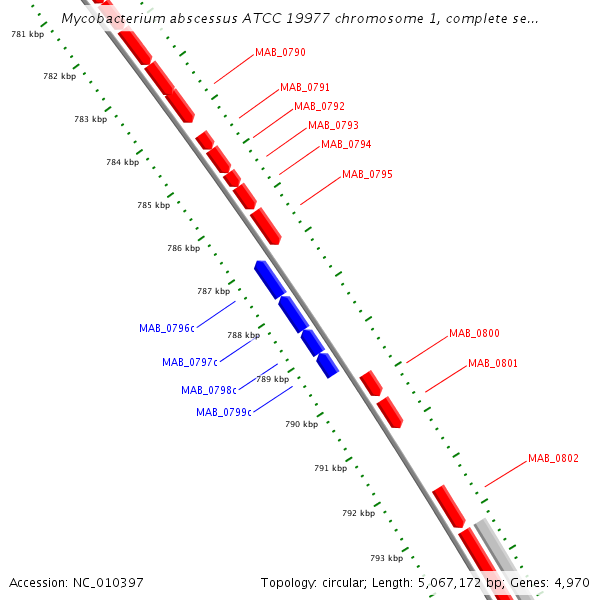 Mycobacterium abscessus ATCC 19977 chromosome 1, complete se...

781 kbp
782 kbp
783 kbp
784 kbp
785 kbp
786 kbp
787 kbp
788 kbp
789 kbp
790 kbp
791 kbp
792 kbp
793 kbp

MAB_0790
MAB_0791
MAB_0792
MAB_0793
MAB_0794
MAB_0795
MAB_0796c
MAB_0797c
MAB_0798c
MAB_0799c
MAB_0800
MAB_0801
MAB_0802

Accession: NC_010397
Topology: circular; Length: 5,067,172 bp; Genes: 4,970